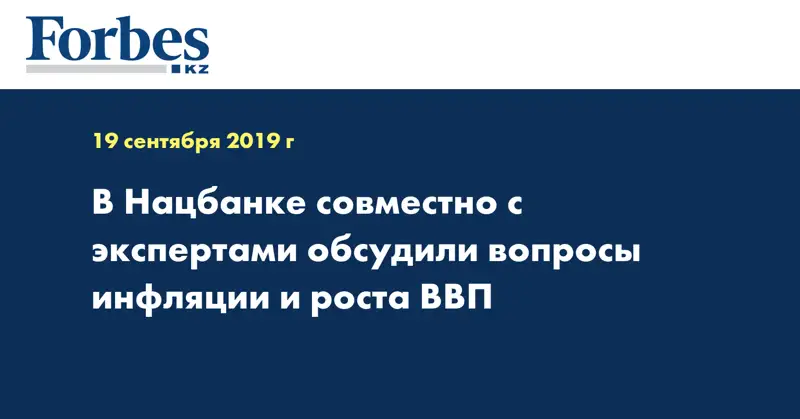 Forbes
KZ

19 сентября 2019 г

В Нацбанке совместно с экспертами обсудили вопросы инфляции и роста ВВП